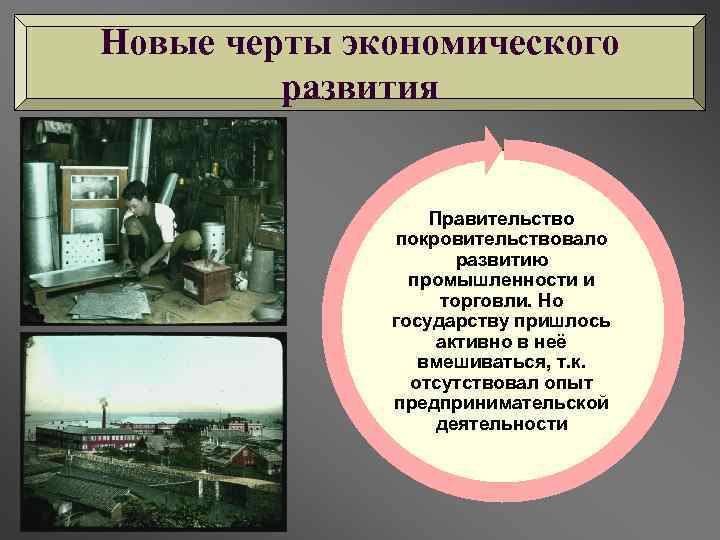 Новые черты экономического развития

Правительство покровительствовало развитию промышленности и торговли. Но государству пришлось активно в неё вмешиваться, т.к. отсутствовал опыт предпринимательской деятельности